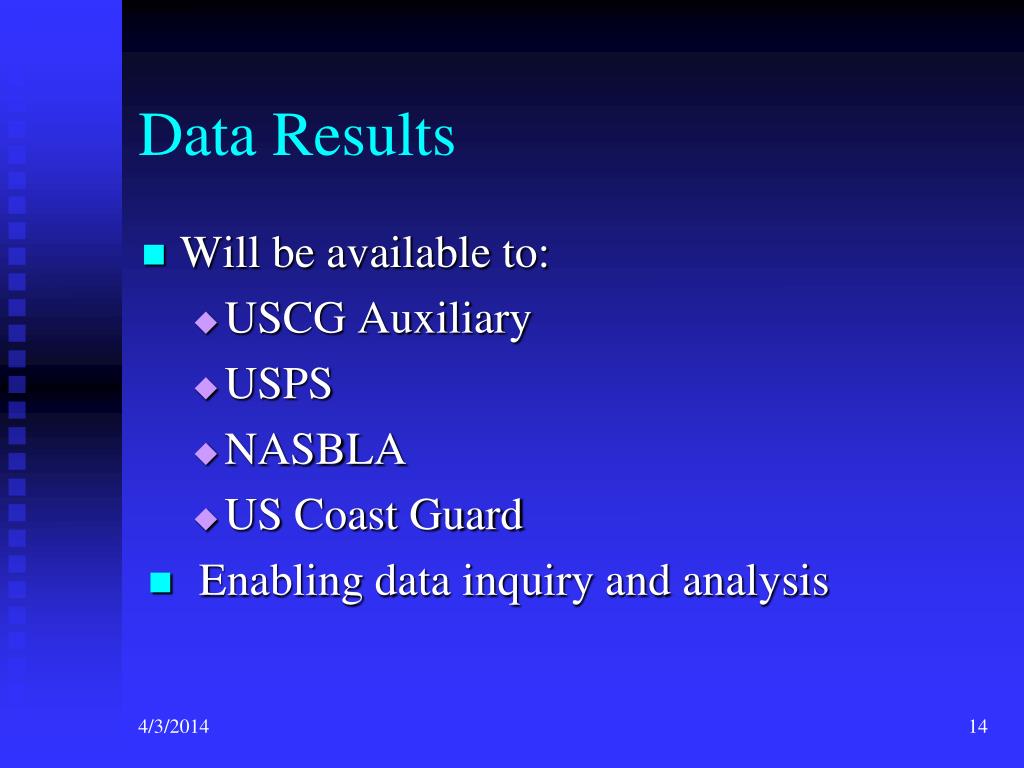 Data Results

Will be available to:
USCG Auxiliary
USPS
NASBLA
US Coast Guard

Enabling data inquiry and analysis

4/3/2014

14